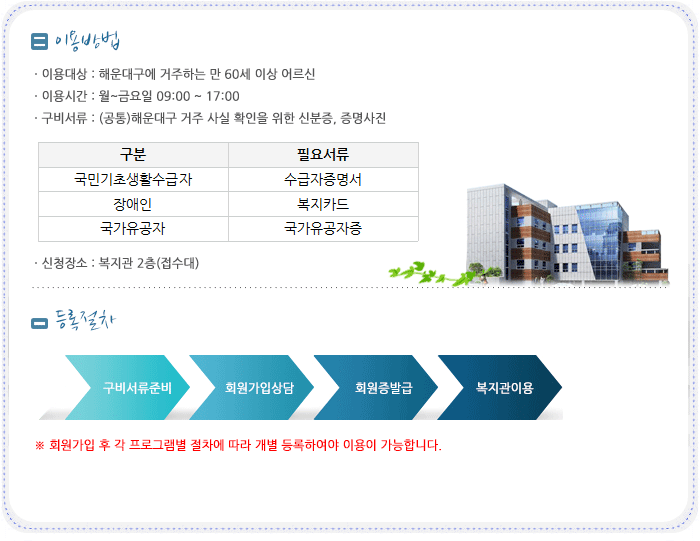 이용방법

· 이용대상 : 해운대구에 거주하는 만 60세 이상 어르신
· 이용시간 : 월~금요일 09:00 ~ 17:00
· 구비서류 : (공통)해운대구 거주 사실 확인을 위한 신분증, 증명사진

| 구분 | 필요서류 |
|---|---|
| 국민기초생활수급자 | 수급자증명서 |
| 장애인 | 복지카드 |
| 국가유공자 | 국가유공자증 |

· 신청장소 : 복지관 2층(접수대)

등록절차

구비서류준비
회원가입상담
회원증발급
복지관이용

※ 회원가입 후 각 프로그램별 절차에 따라 개별 등록하여야 이용이 가능합니다.